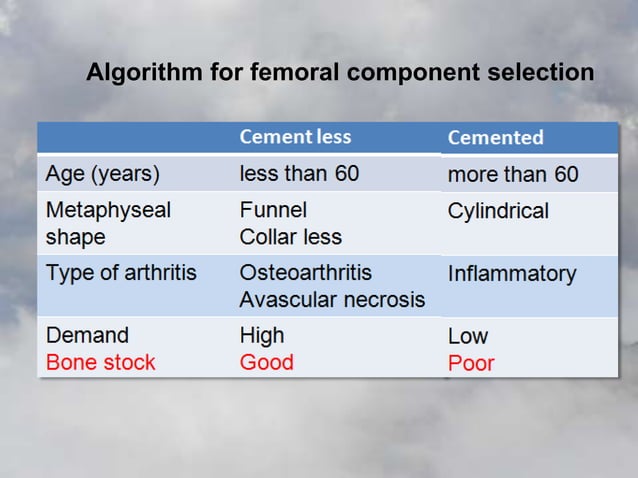 Algorithm for femoral component selection

| | Cement less | Cemented |
|---|---|---|
| Age (years) | less than 60 | more than 60 |
| Metaphyseal shape | Funnel Collar less | Cylindrical |
| Type of arthritis | Osteoarthritis Avascular necrosis | Inflammatory |
| Demand Bone stock | High Good | Low Poor |